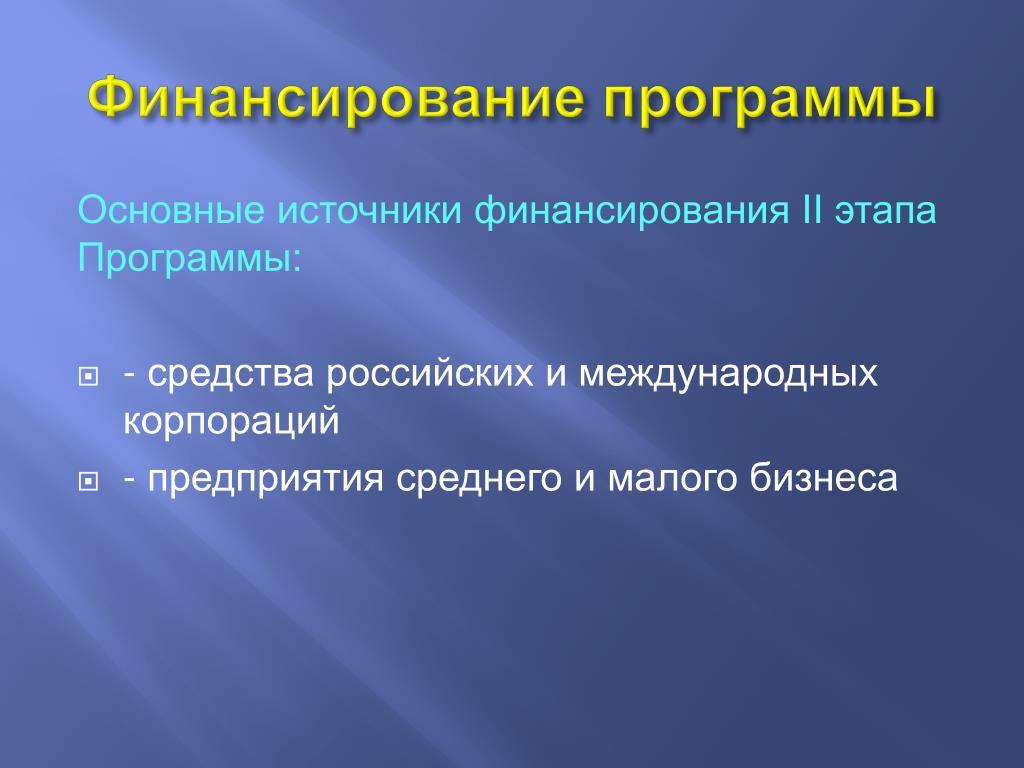 Финансирование программы

Основные источники финансирования II этапа Программы:

- средства российских и международных корпораций
- предприятия среднего и малого бизнеса